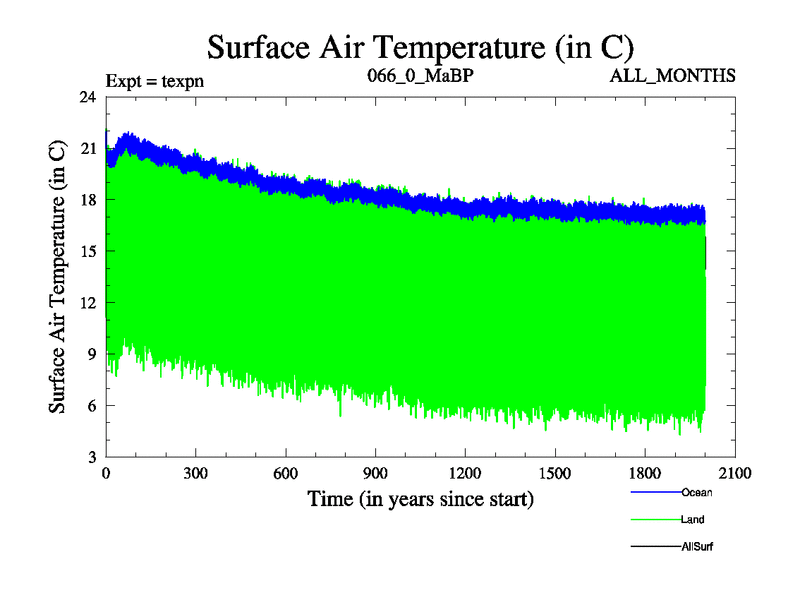 Surface Air Temperature (in C)

Expt = texpn

066_0_MaBP

ALL_MONTHS

Surface Air Temperature (in C)

24
21
18
15
12
9
6
3

0
300
600
900
1200
1500
1800
2100

Time (in years since start)

Ocean
Land
AllSurf